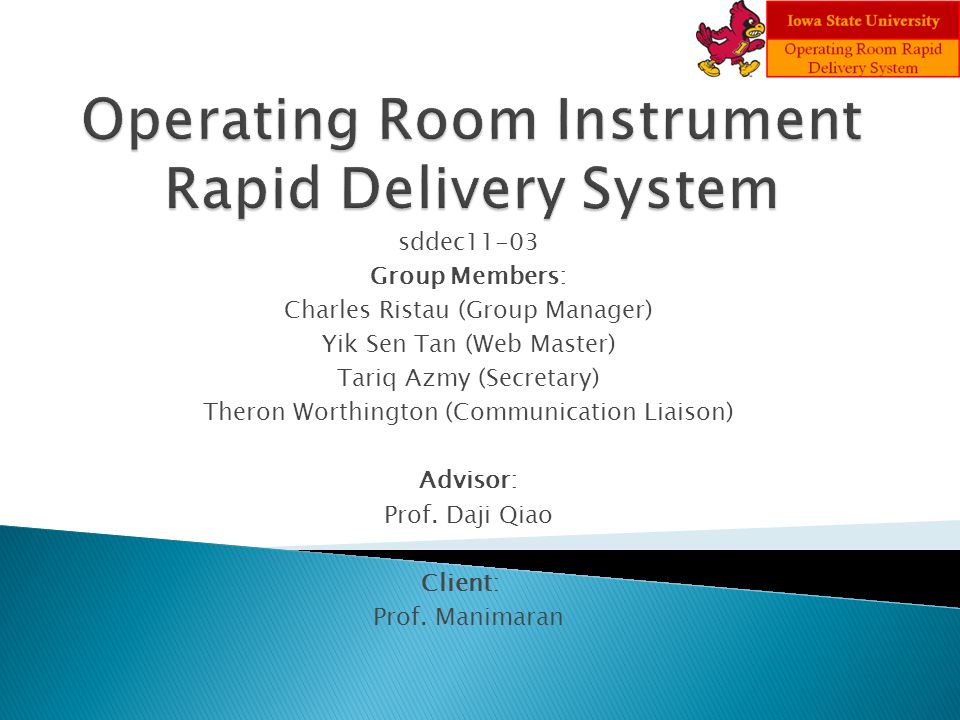 Iowa State University
Operating Room Rapid Delivery System

Operating Room Instrument Rapid Delivery System

sddec11-03
Group Members:
Charles Ristau (Group Manager)
Yik Sen Tan (Web Master)
Tariq Azmy (Secretary)
Theron Worthington (Communication Liaison)

Advisor:
Prof. Daji Qiao

Client:
Prof. Manimaran